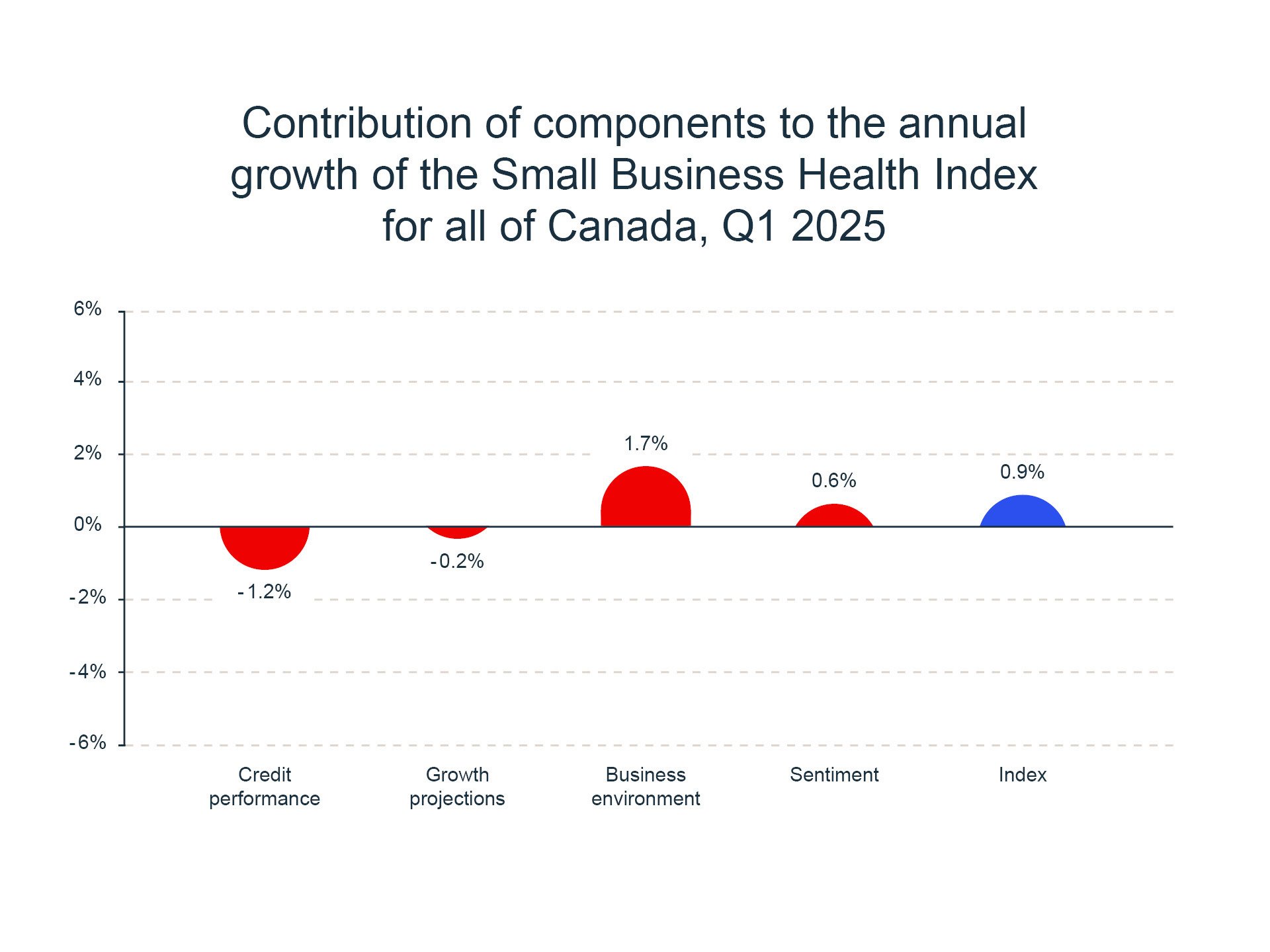 Contribution of components to the annual growth of the Small Business Health Index for all of Canada, Q1 2025

6%
4%
2%
0%
-2%
-4%
-6%

-1.2%
-0.2%
1.7%
0.6%
0.9%

Credit performance
Growth projections
Business environment
Sentiment
Index